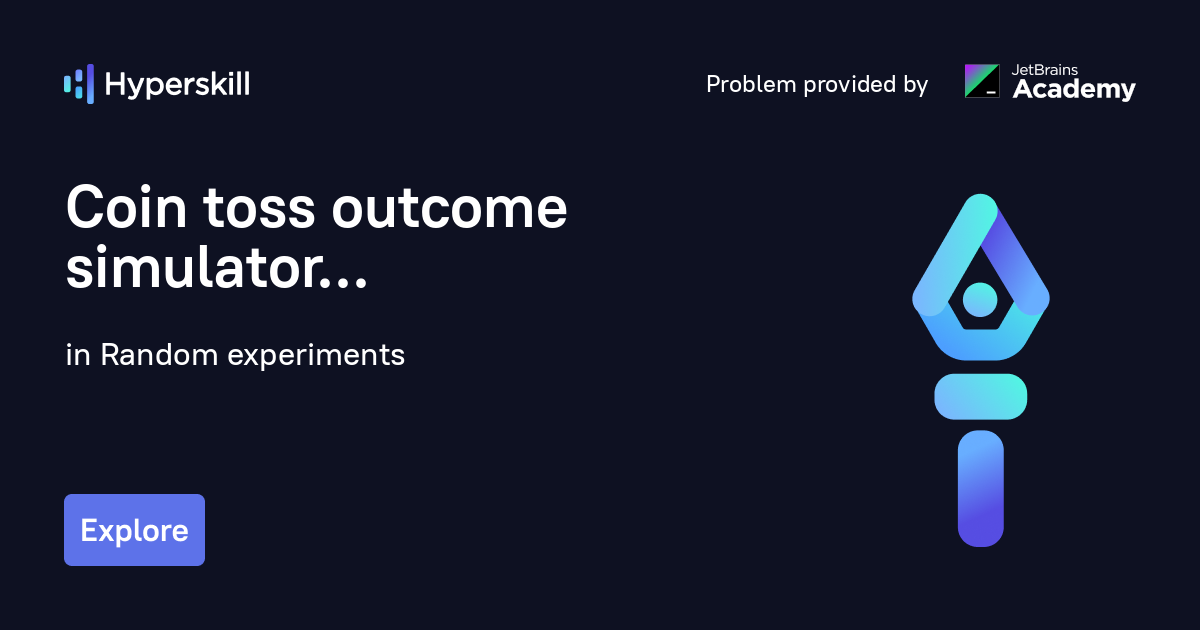 Hyperskill

Problem provided by JetBrains Academy

Coin toss outcome simulator...

in Random experiments

Explore